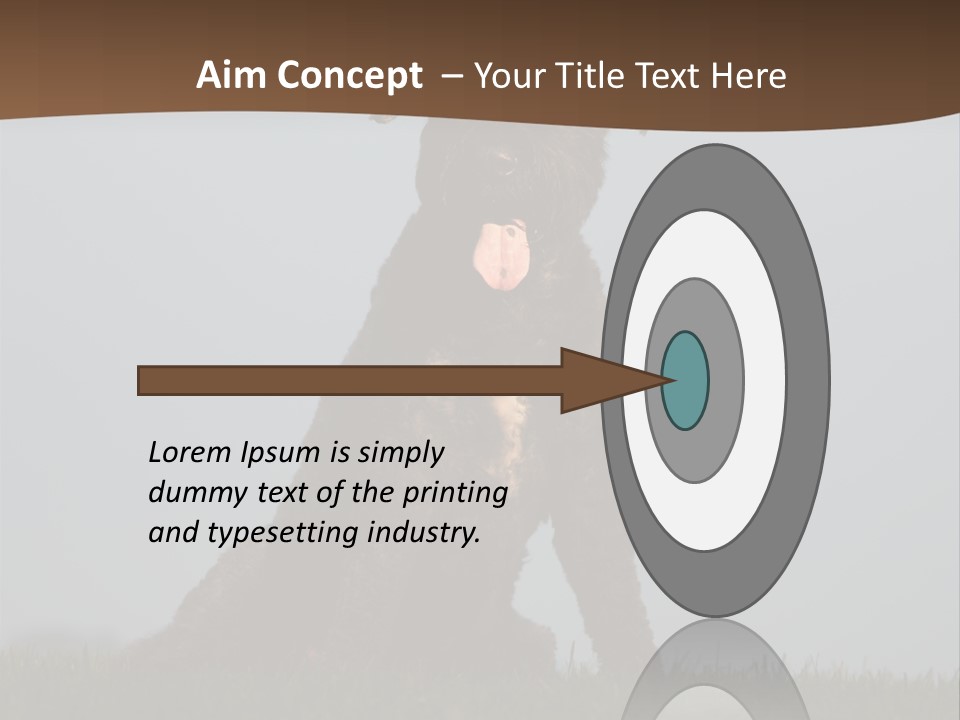 Aim Concept – Your Title Text Here

Lorem Ipsum is simply dummy text of the printing and typesetting industry.